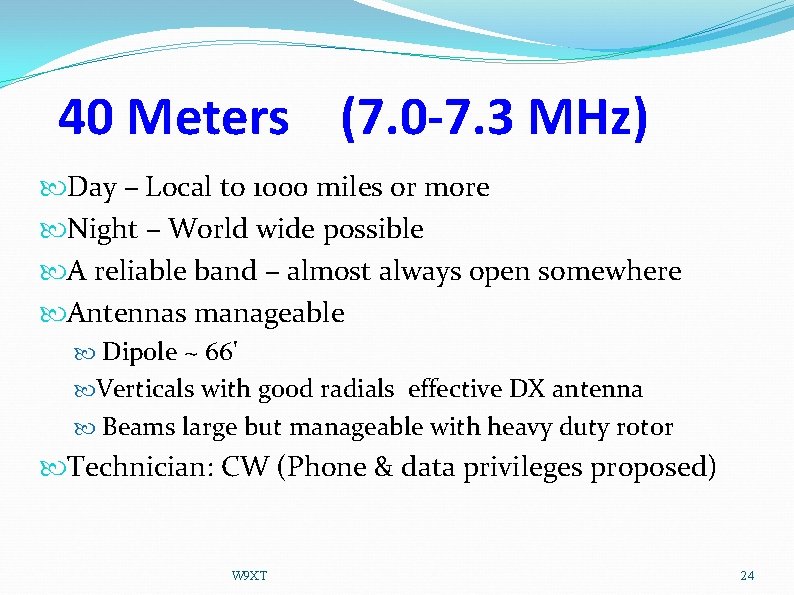 40 Meters (7.0-7.3 MHz)

Day – Local to 1000 miles or more

Night – World wide possible

A reliable band – almost always open somewhere

Antennas manageable

Dipole ~ 66'

Verticals with good radials effective DX antenna

Beams large but manageable with heavy duty rotor

Technician: CW (Phone & data privileges proposed)

W9XT

24